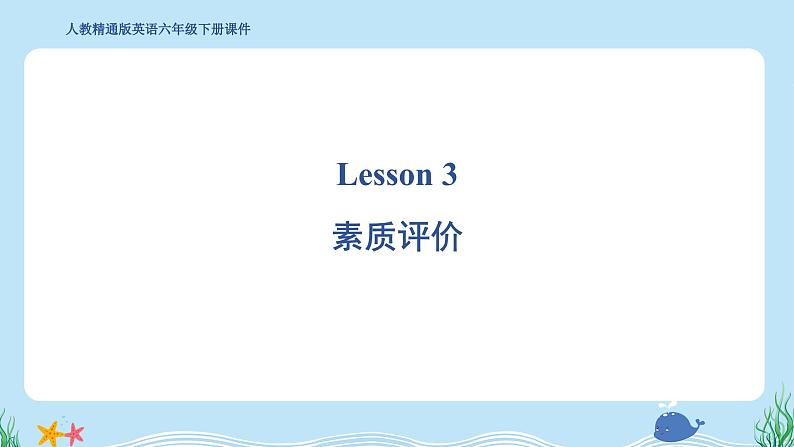 人教精通版英语六年级下册课件

Lesson 3

素质评价